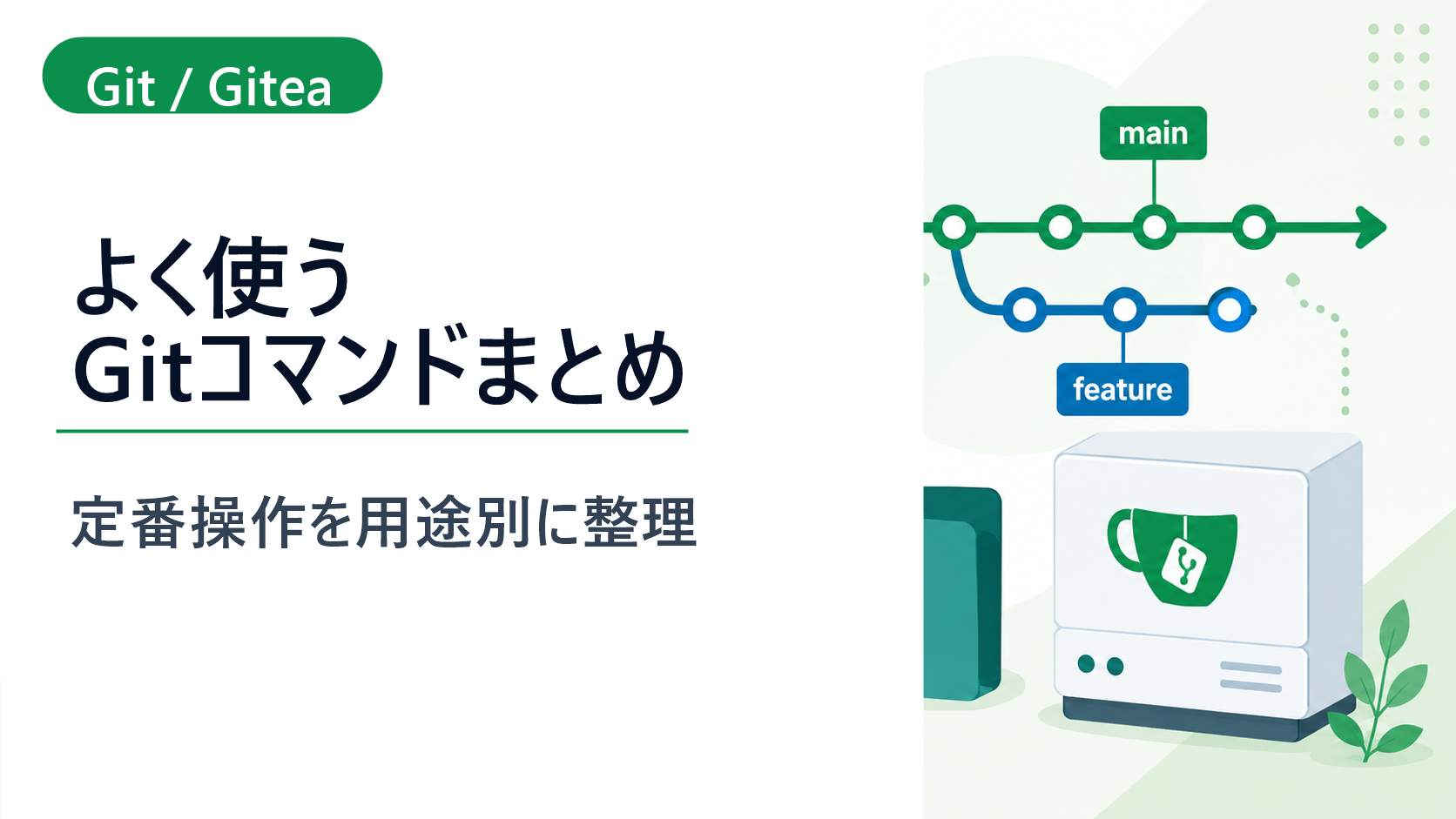 Git / Gitea

よく使う
Gitコマンドまとめ

定番操作を用途別に整理

main

feature